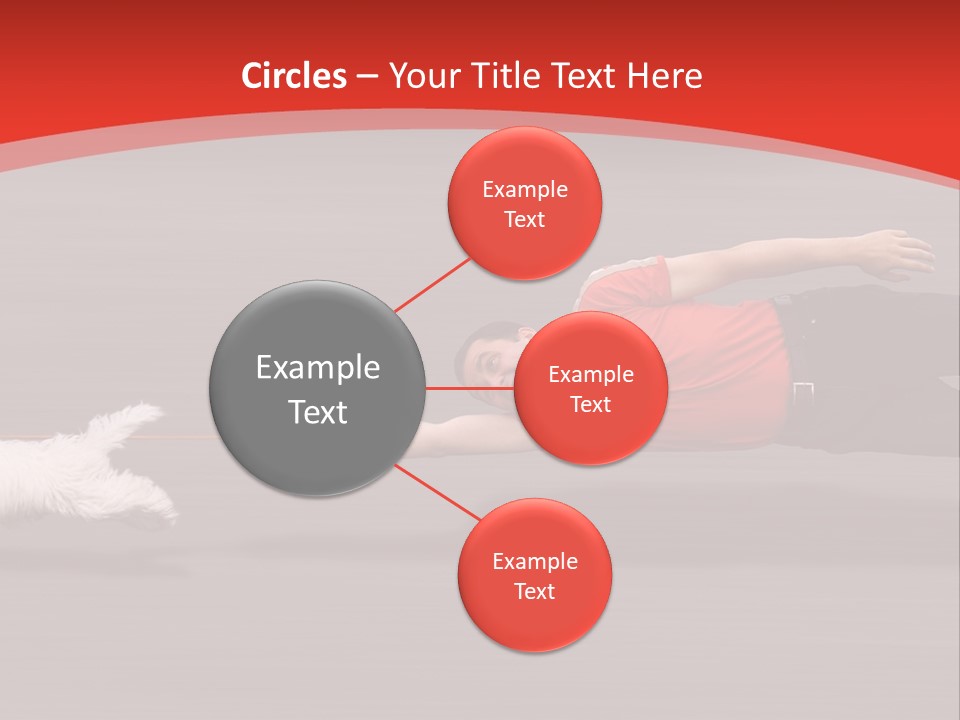 Circles – Your Title Text Here

Example Text

Example Text

Example Text

Example Text